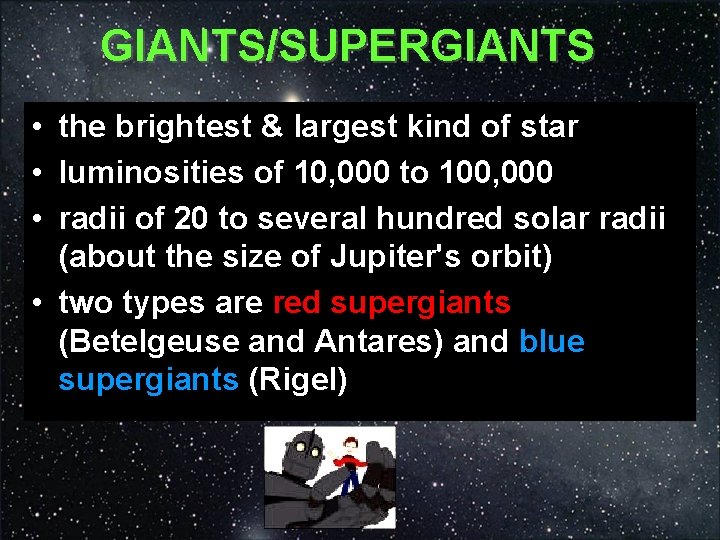 GIANTS/SUPERGIANTS

• the brightest & largest kind of star
• luminosities of 10,000 to 100,000
• radii of 20 to several hundred solar radii (about the size of Jupiter's orbit)
• two types are red supergiants (Betelgeuse and Antares) and blue supergiants (Rigel)